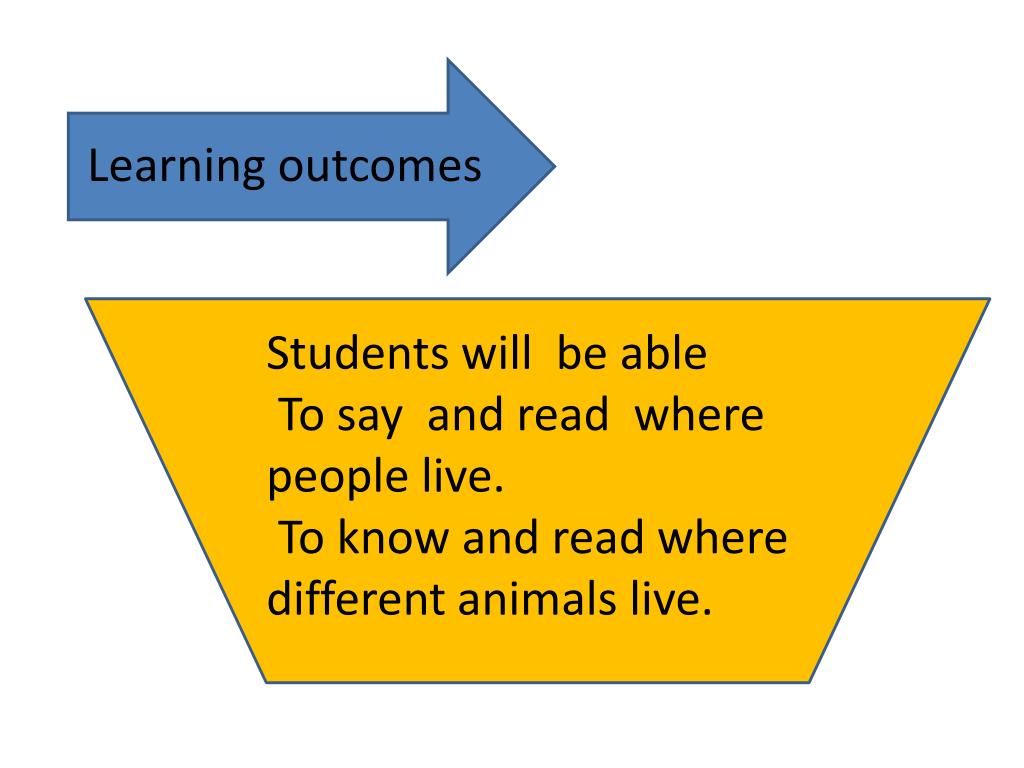 Learning outcomes

Students will be able
To say and read where people live.
To know and read where different animals live.